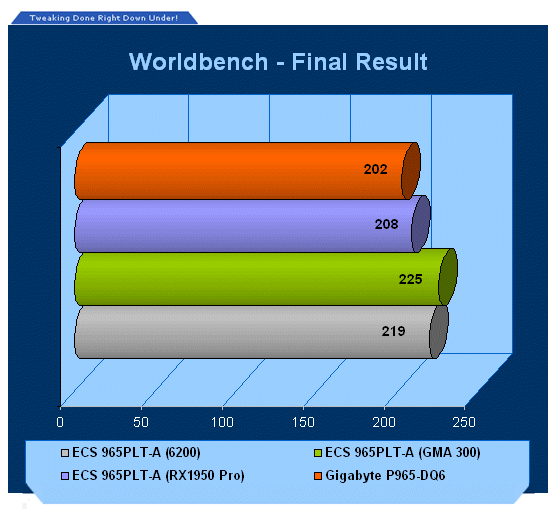 Tweaking Done Right Down Under!

Worldbench - Final Result

202

208

225

219

0 50 100 150 200 250

ECS 965PLT-A (6200)

ECS 965PLT-A (GMA 300)

ECS 965PLT-A (RX1950 Pro)

Gigabyte P965-DQ6